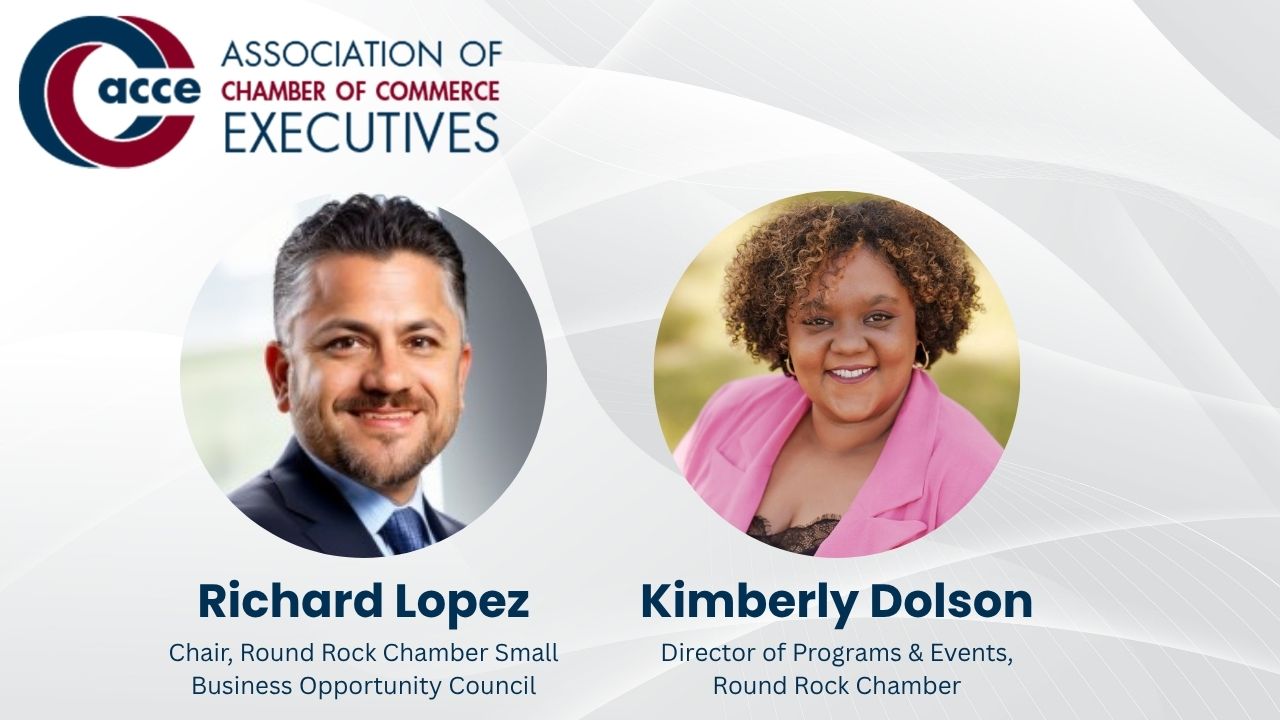 acce ASSOCIATION OF CHAMBER OF COMMERCE EXECUTIVES

Richard Lopez
Chair, Round Rock Chamber Small Business Opportunity Council

Kimberly Dolson
Director of Programs & Events, Round Rock Chamber